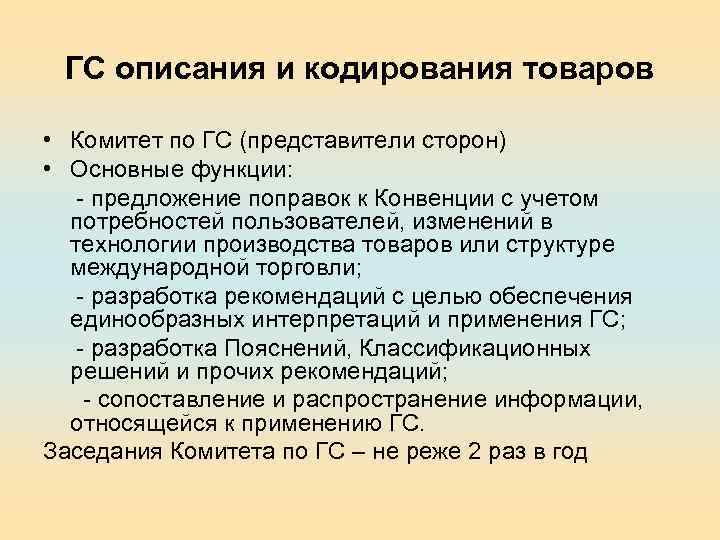 ГС описания и кодирования товаров

• Комитет по ГС (представители сторон)
• Основные функции:
- предложение поправок к Конвенции с учетом потребностей пользователей, изменений в технологии производства товаров или структуре международной торговли;
- разработка рекомендаций с целью обеспечения единообразных интерпретаций и применения ГС;
- разработка Пояснений, Классификационных решений и прочих рекомендаций;
- сопоставление и распространение информации, относящейся к применению ГС.
Заседания Комитета по ГС – не реже 2 раз в год